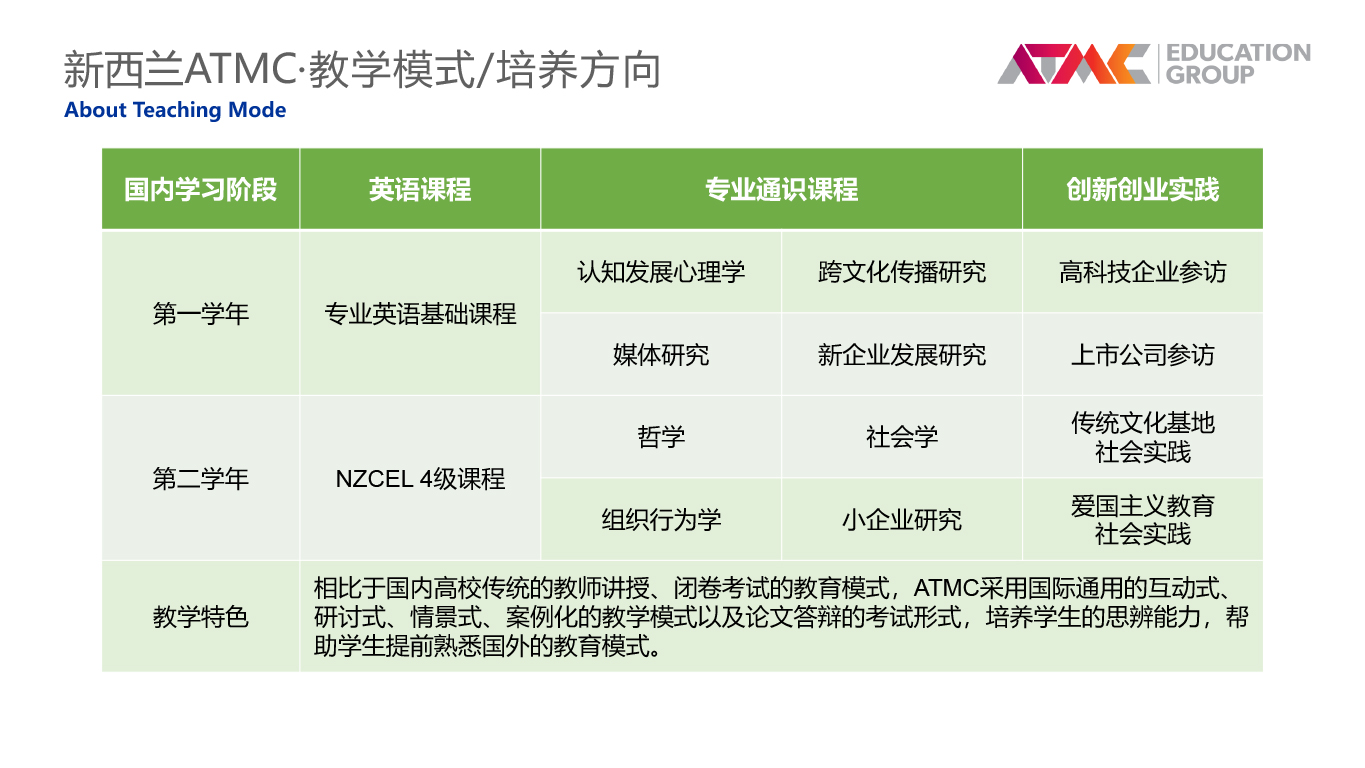 新西兰ATMC·教学模式/培养方向
About Teaching Mode

ATMC EDUCATION GROUP

| 国内学习阶段 | 英语课程 | 专业通识课程 | | 创新创业实践 |
|---|---|---|---|---|
| 第一学年 | 专业英语基础课程 | 认知发展心理学 | 跨文化传播研究 | 高科技企业参访 |
| | | 媒体研究 | 新企业发展研究 | 上市公司参访 |
| 第二学年 | NZCEL 4级课程 | 哲学 | 社会学 | 传统文化基地 社会实践 |
| | | 组织行为学 | 小企业研究 | 爱国主义教育 社会实践 |
| 教学特色 | 相比于国内高校传统的教师讲授、闭卷考试的教育模式，ATMC采用国际通用的互动式、研讨式、情景式、案例化的教学模式以及论文答辩的考试形式，培养学生的思辨能力，帮助学生提前熟悉国外的教育模式。 | | | |